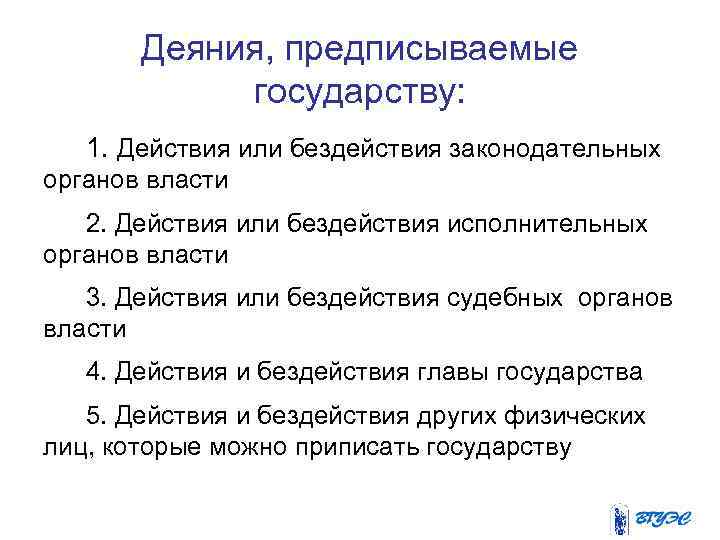 Деяния, предписываемые государству:

1. Действия или бездействия законодательных органов власти

2. Действия или бездействия исполнительных органов власти

3. Действия или бездействия судебных органов власти

4. Действия и бездействия главы государства

5. Действия и бездействия других физических лиц, которые можно приписать государству

ВГУЭС